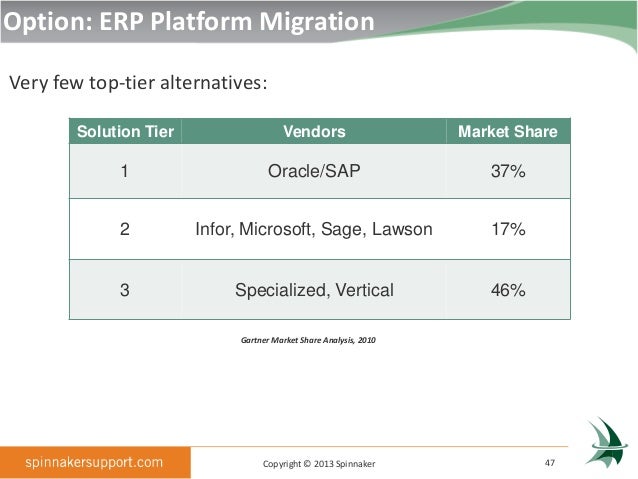 Option: ERP Platform Migration

Very few top-tier alternatives:

| Solution Tier | Vendors | Market Share |
|---|---|---|
| 1 | Oracle/SAP | 37% |
| 2 | Infor, Microsoft, Sage, Lawson | 17% |
| 3 | Specialized, Vertical | 46% |

Gartner Market Share Analysis, 2010

spinnakersupport.com

Copyright © 2013 Spinnaker

47